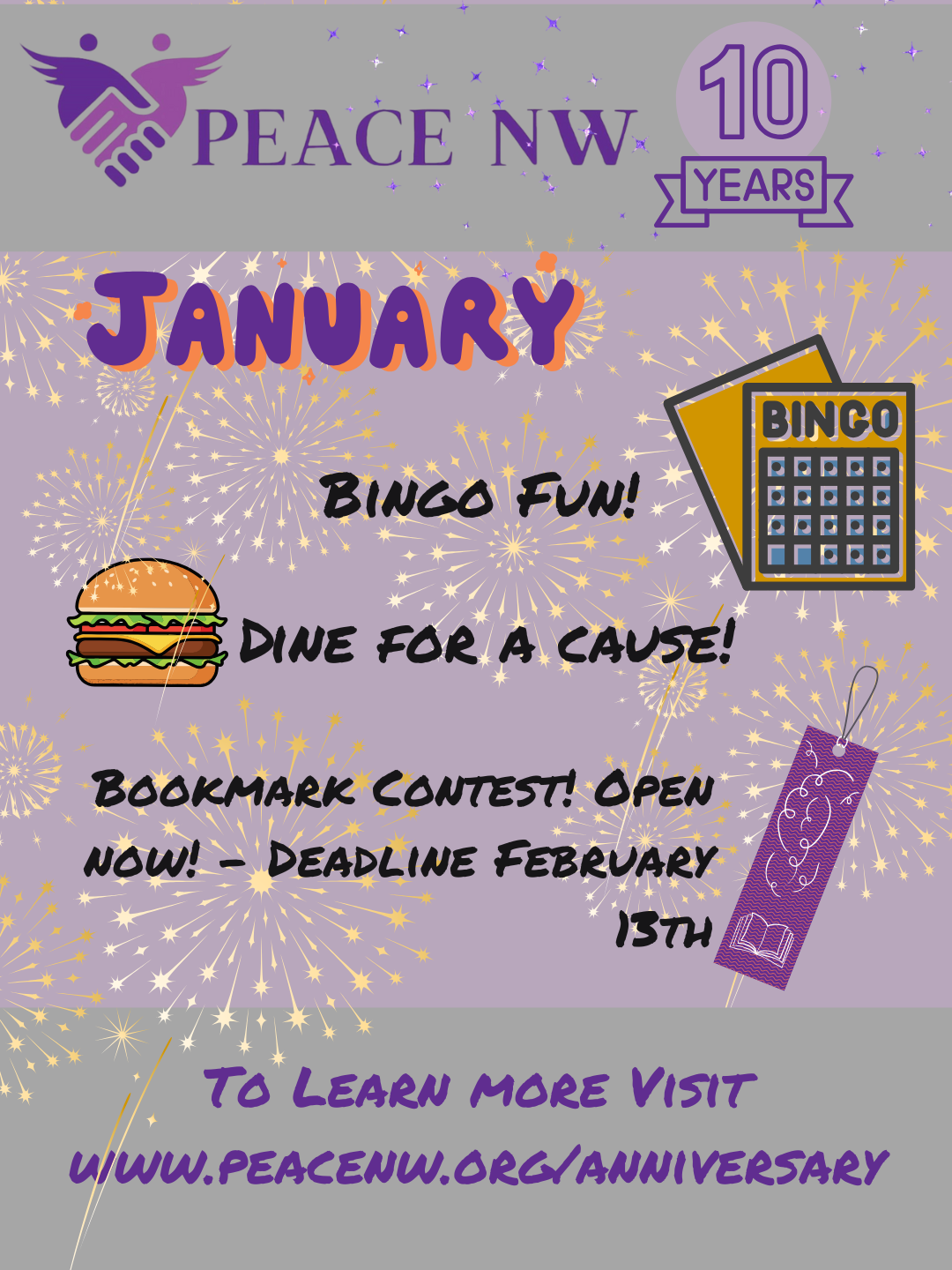 PEACE NW

10 YEARS

JANUARY

BINGO

Bingo Fun!

Dine for a cause!

Bookmark Contest! Open now! - Deadline February 13th

To Learn more Visit
www.peacenw.org/anniversary